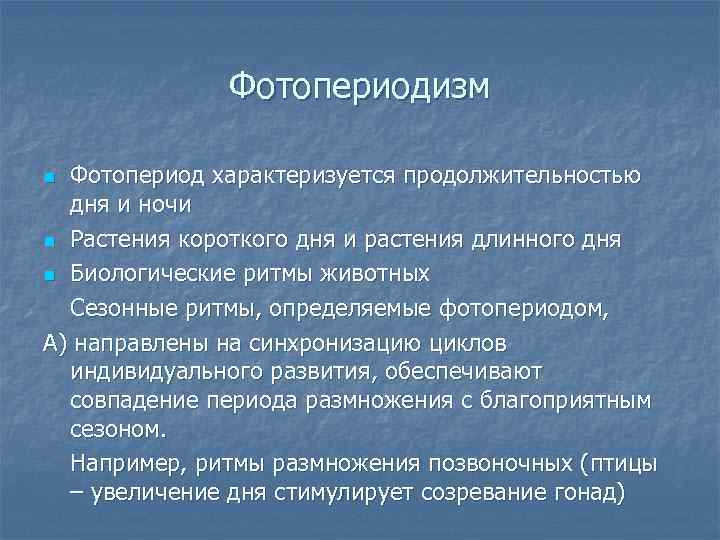 Фотопериодизм

Фотопериод характеризуется продолжительностью дня и ночи

Растения короткого дня и растения длинного дня

Биологические ритмы животных

Сезонные ритмы, определяемые фотопериодом,

А) направлены на синхронизацию циклов индивидуального развития, обеспечивают совпадение периода размножения с благоприятным сезоном.

Например, ритмы размножения позвоночных (птицы – увеличение дня стимулирует созревание гонад)